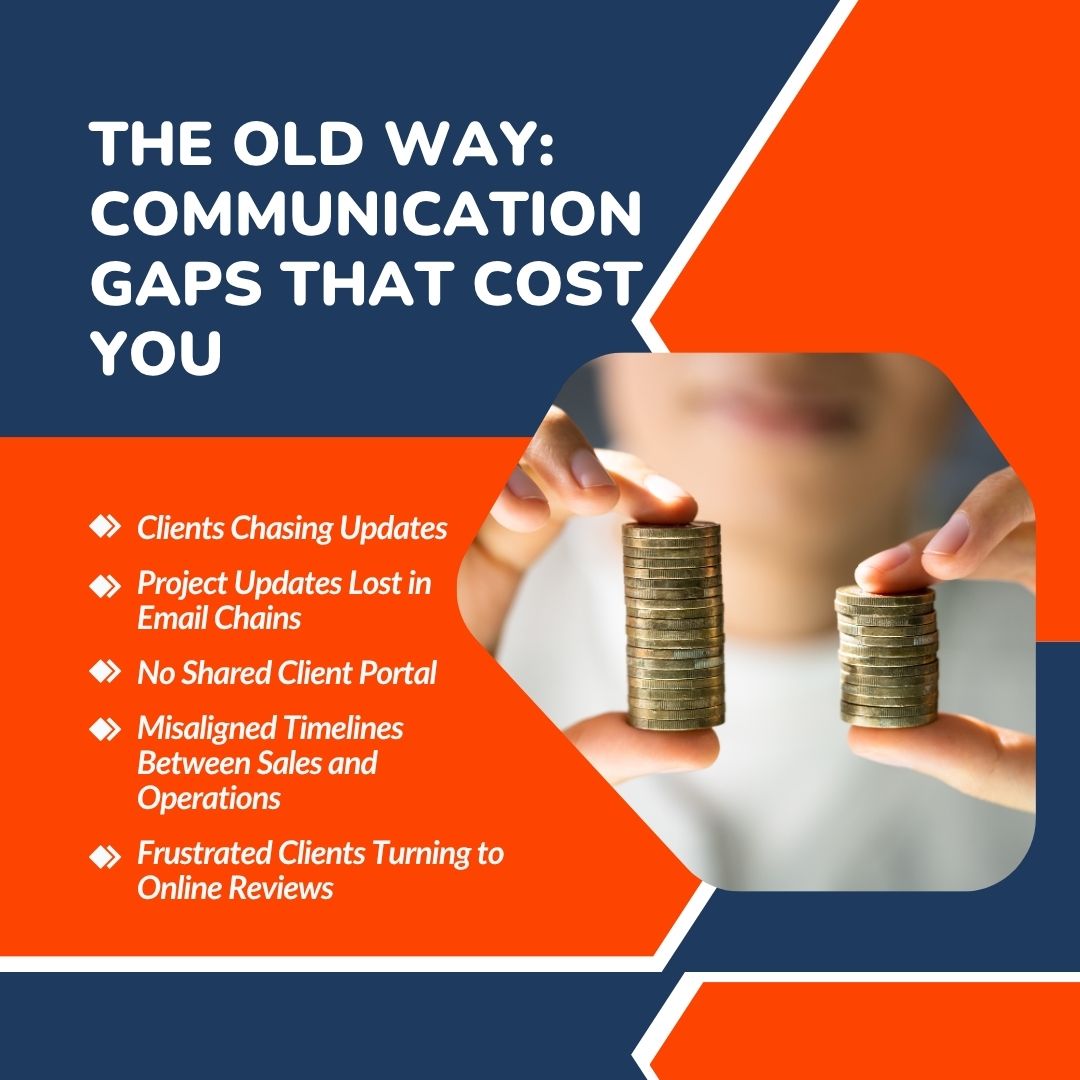 THE OLD WAY: COMMUNICATION GAPS THAT COST YOU

Clients Chasing Updates

Project Updates Lost in Email Chains

No Shared Client Portal

Misaligned Timelines Between Sales and Operations

Frustrated Clients Turning to Online Reviews